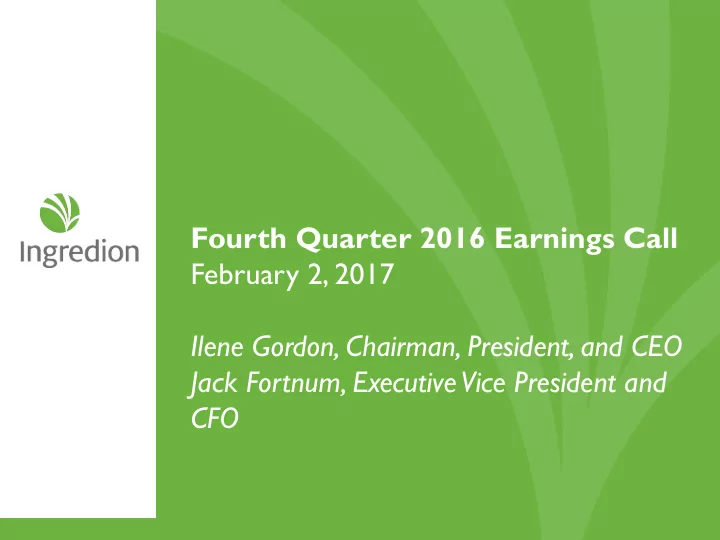 Ingredion

Fourth Quarter 2016 Earnings Call
February 2, 2017

Ilene Gordon, Chairman, President, and CEO
Jack Fortnum, Executive Vice President and CFO